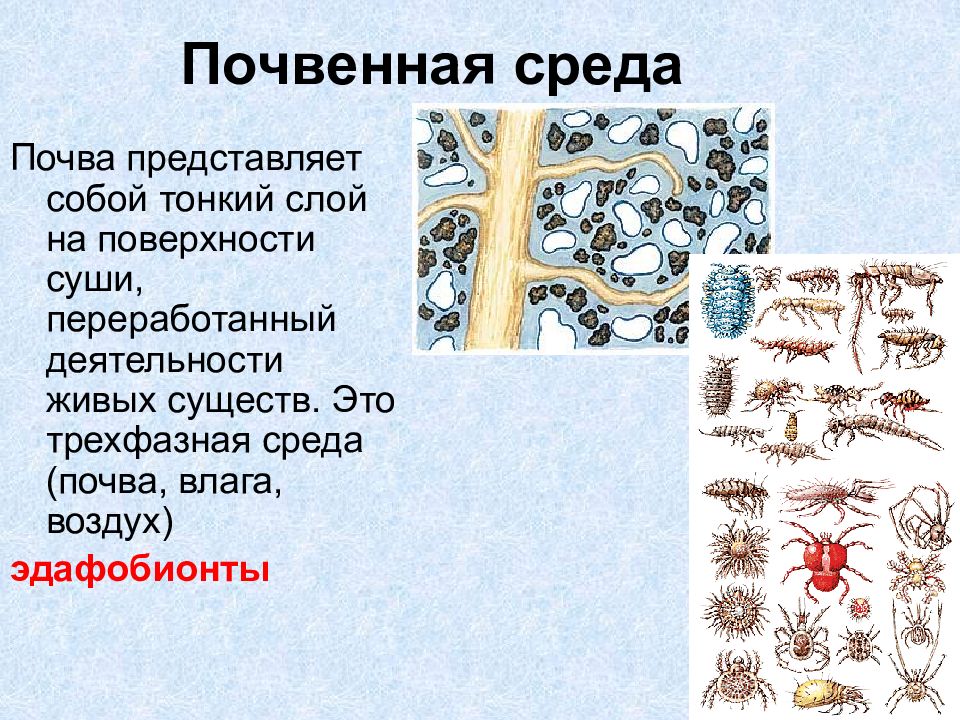 Почвенная среда

Почва представляет собой тонкий слой на поверхности суши, переработанный деятельности живых существ. Это трехфазная среда (почва, влага, воздух)

эдафобионты